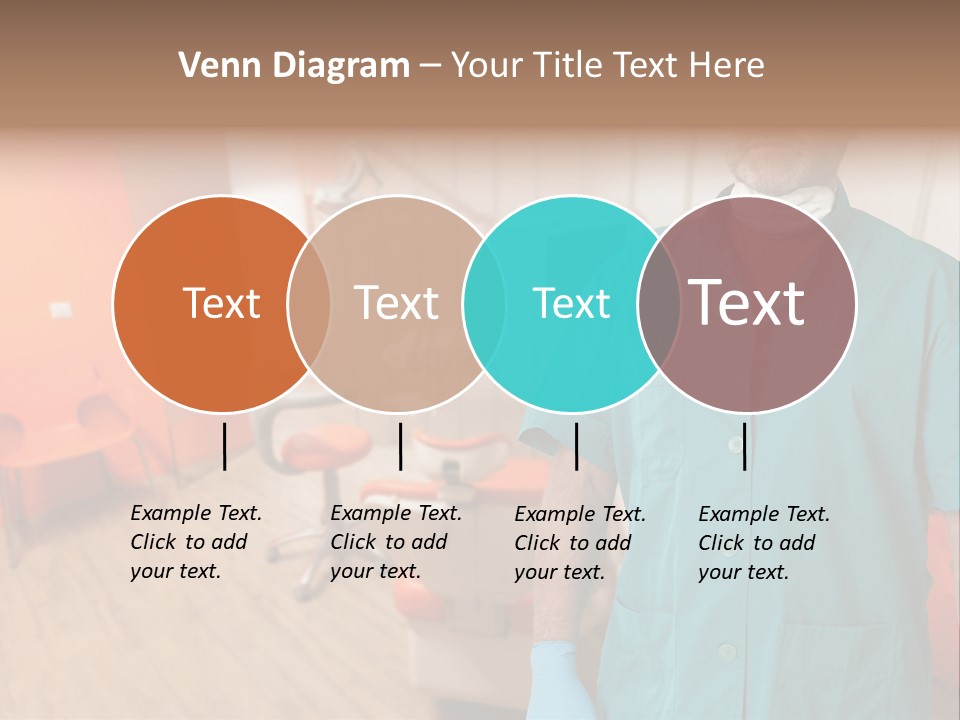 Venn Diagram – Your Title Text Here

Text

Text

Text

Text

Example Text. Click to add your text.

Example Text. Click to add your text.

Example Text. Click to add your text.

Example Text. Click to add your text.